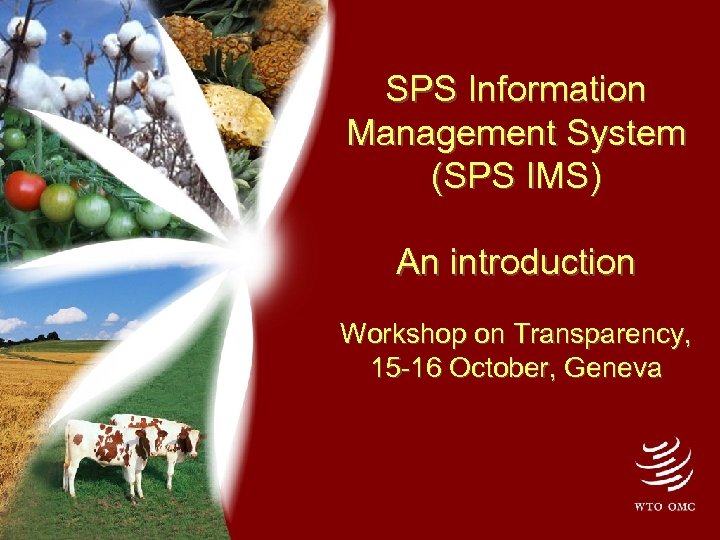 SPS Information Management System (SPS IMS)

An introduction

Workshop on Transparency, 15-16 October, Geneva

WTO OMC